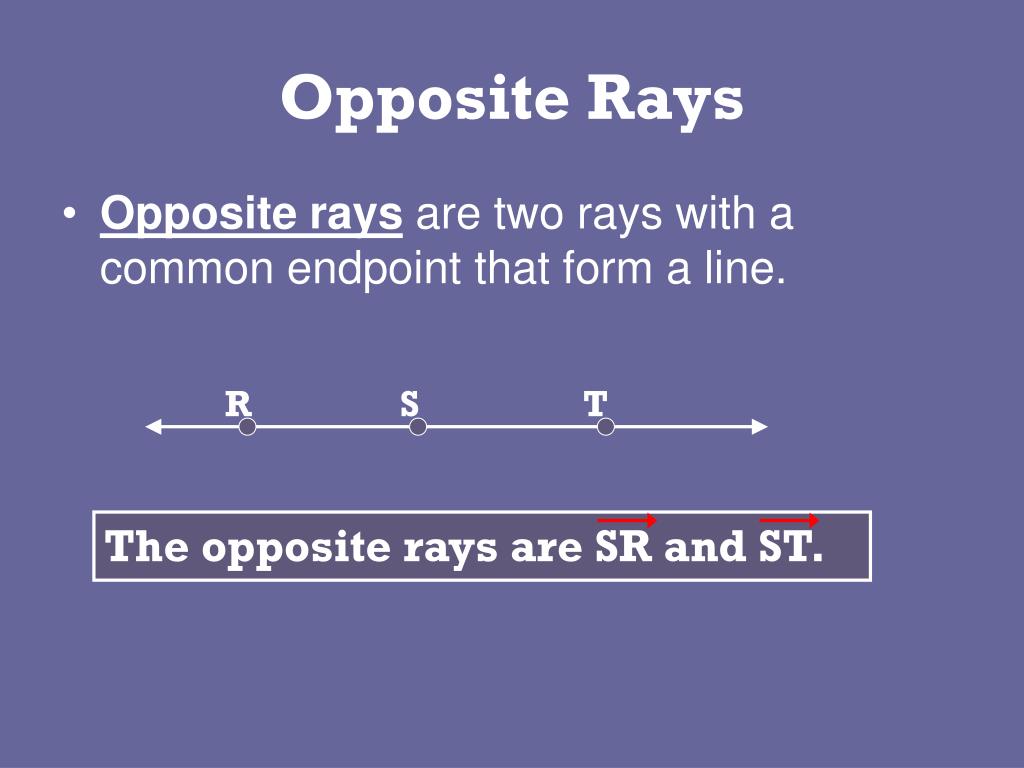 Opposite Rays

• Opposite rays are two rays with a common endpoint that form a line.

R S T

The opposite rays are $\overrightarrow{SR}$ and $\overrightarrow{ST}$.